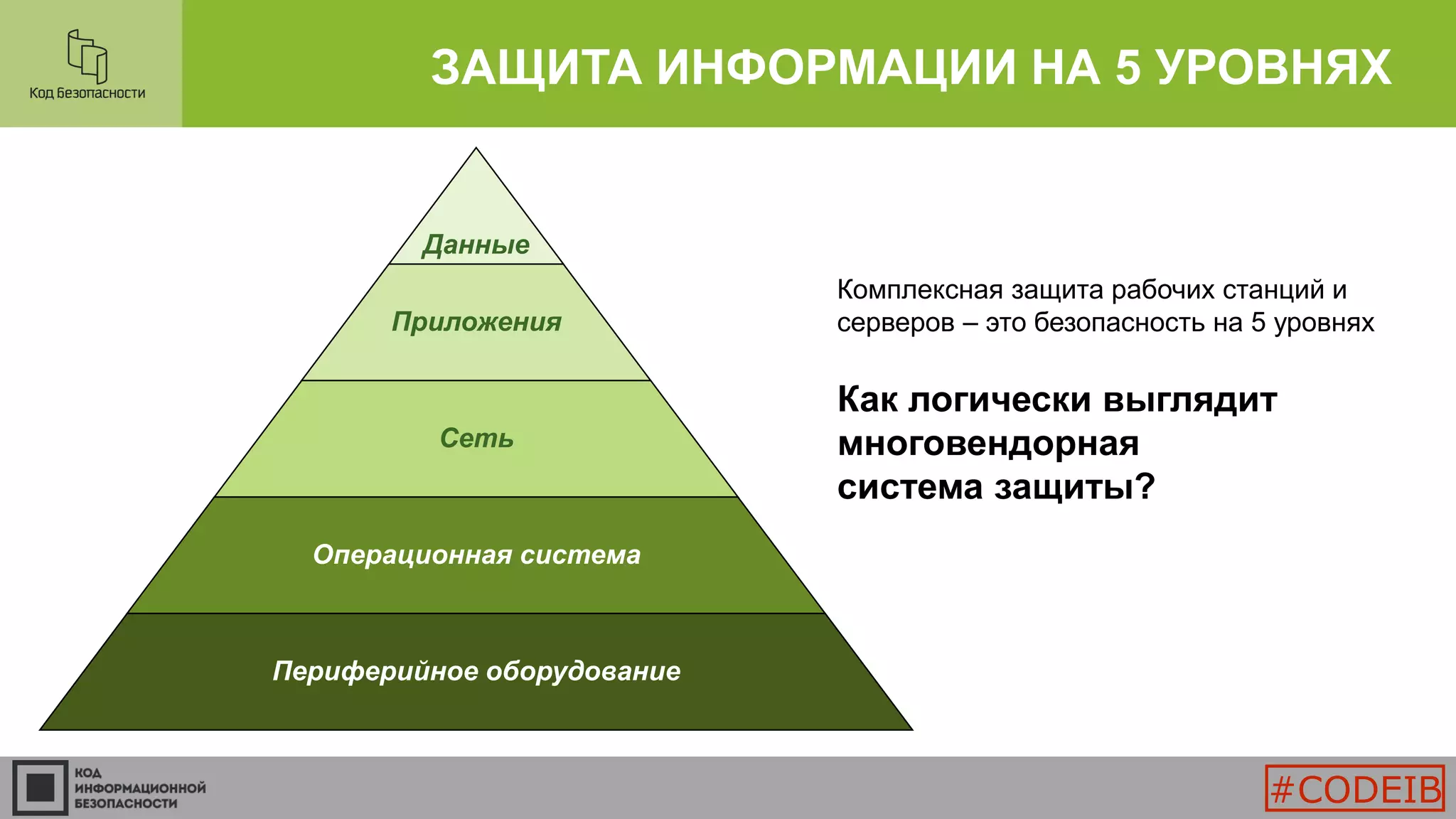 Код Безопасности

ЗАЩИТА ИНФОРМАЦИИ НА 5 УРОВНЯХ

Данные

Приложения

Сеть

Операционная система

Периферийное оборудование

Комплексная защита рабочих станций и серверов – это безопасность на 5 уровнях

Как логически выглядит многовендорная система защиты?

КОД ИНФОРМАЦИОННОЙ БЕЗОПАСНОСТИ

#CODEIB